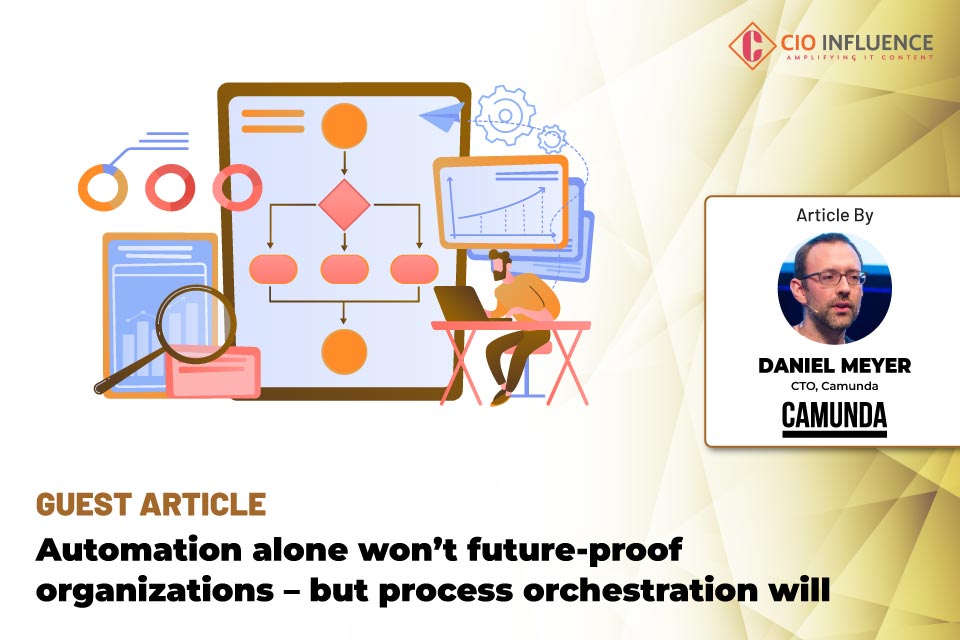 CIO INFLUENCE
AMPLIFYING IT CONTENT

Article By

DANIEL MEYER
CTO, Camunda
CAMUNDA

GUEST ARTICLE

Automation alone won't future-proof organizations – but process orchestration will